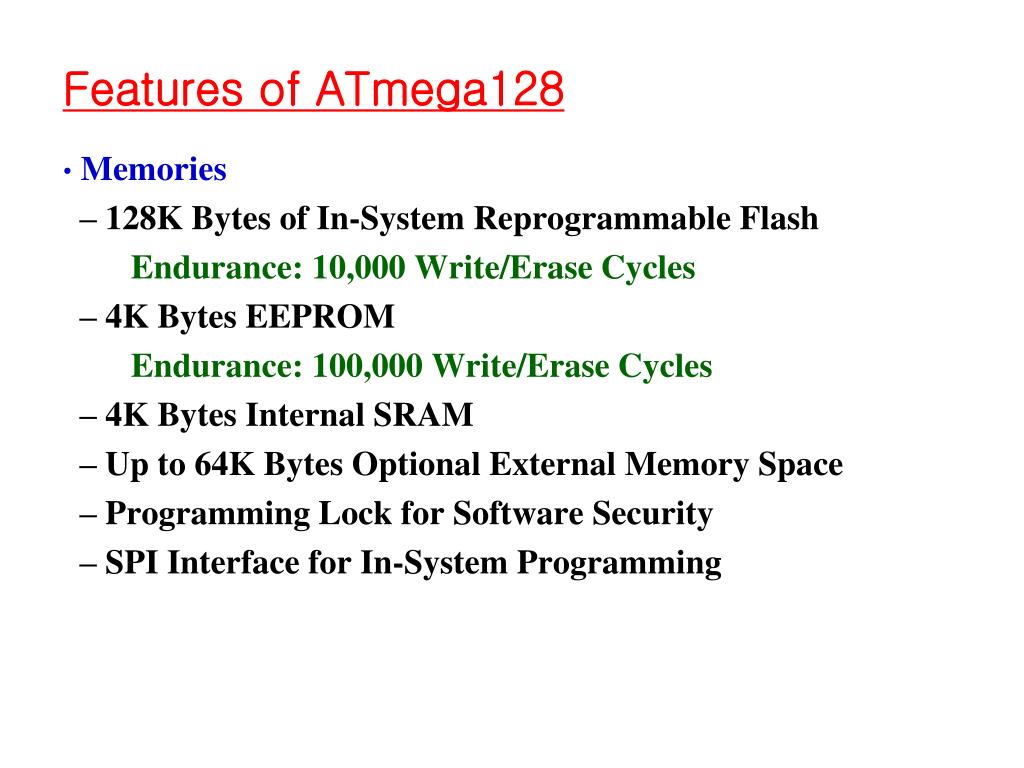 Features of ATmega128

• Memories

– 128K Bytes of In-System Reprogrammable Flash

Endurance: 10,000 Write/Erase Cycles

– 4K Bytes EEPROM

Endurance: 100,000 Write/Erase Cycles

– 4K Bytes Internal SRAM

– Up to 64K Bytes Optional External Memory Space

– Programming Lock for Software Security

– SPI Interface for In-System Programming